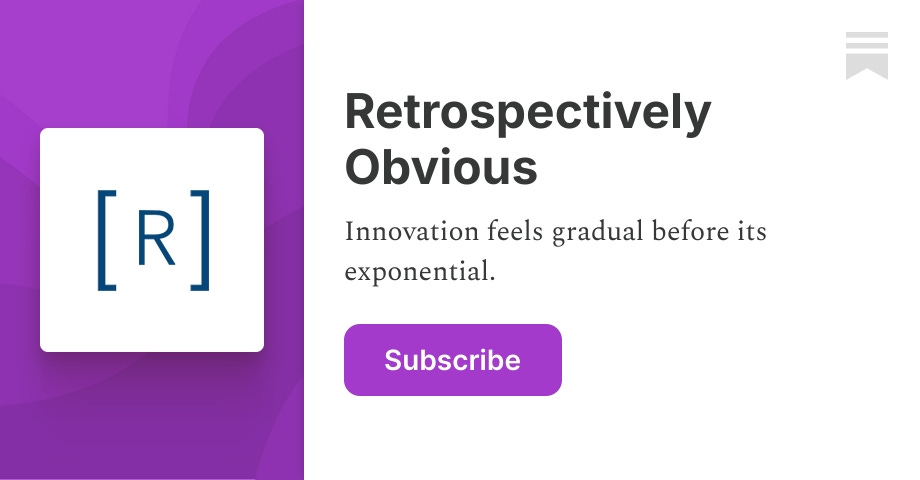 [R]

Retrospectively Obvious

Innovation feels gradual before its exponential.

Subscribe